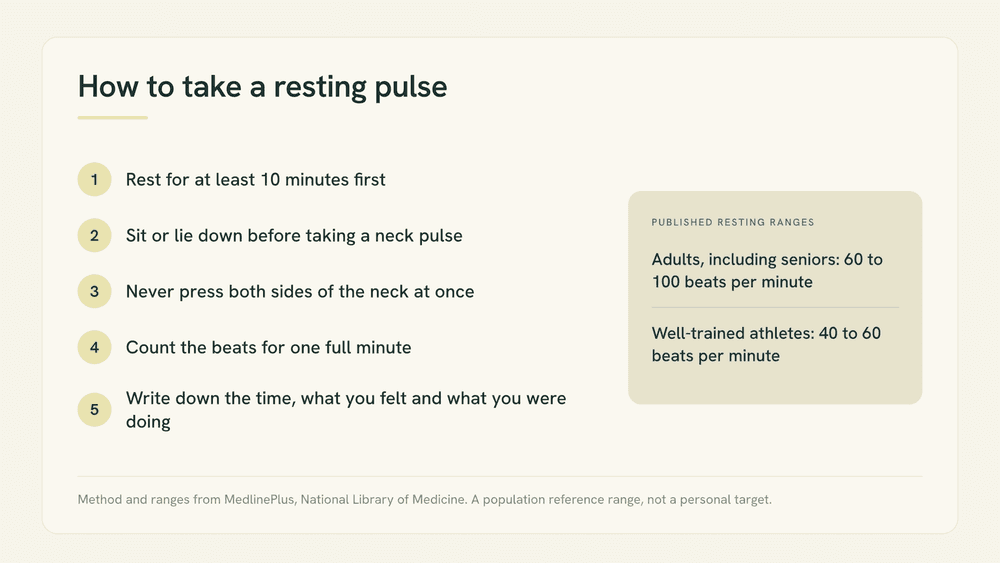 How to take a resting pulse

1 Rest for at least 10 minutes first

2 Sit or lie down before taking a neck pulse

3 Never press both sides of the neck at once

4 Count the beats for one full minute

5 Write down the time, what you felt and what you were doing

PUBLISHED RESTING RANGES

Adults, including seniors: 60 to 100 beats per minute

Well-trained athletes: 40 to 60 beats per minute

Method and ranges from MedlinePlus, National Library of Medicine. A population reference range, not a personal target.